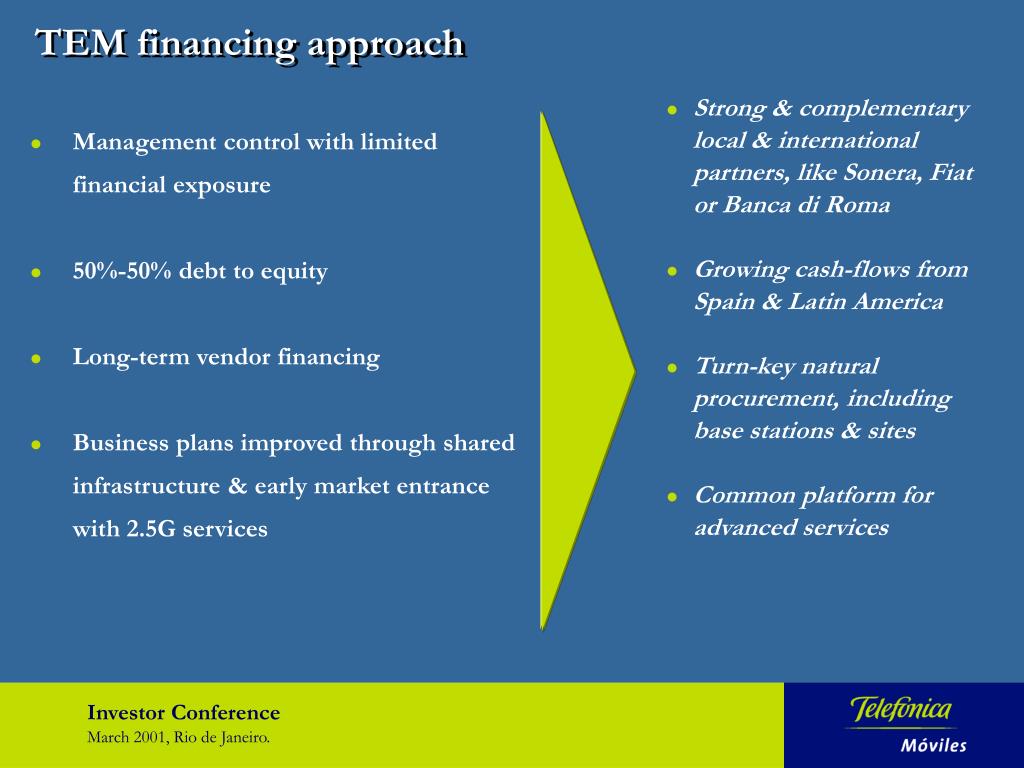 TEM financing approach

- Management control with limited financial exposure
- 50%-50% debt to equity
- Long-term vendor financing
- Business plans improved through shared infrastructure & early market entrance with 2.5G services

- Strong & complementary local & international partners, like Sonera, Fiat or Banca di Roma
- Growing cash-flows from Spain & Latin America
- Turn-key natural procurement, including base stations & sites
- Common platform for advanced services

Investor Conference
March 2001, Rio de Janeiro.

Telefónica
Móviles